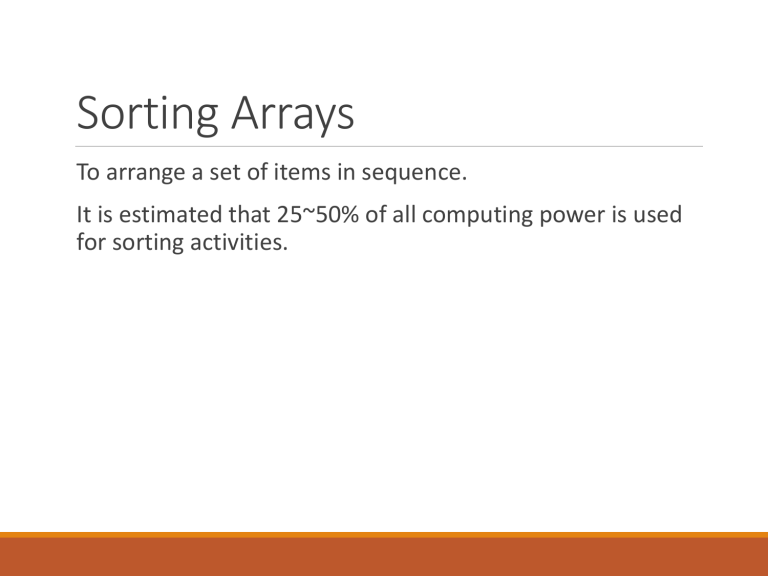 Sorting Arrays

To arrange a set of items in sequence.

It is estimated that 25~50% of all computing power is used for sorting activities.